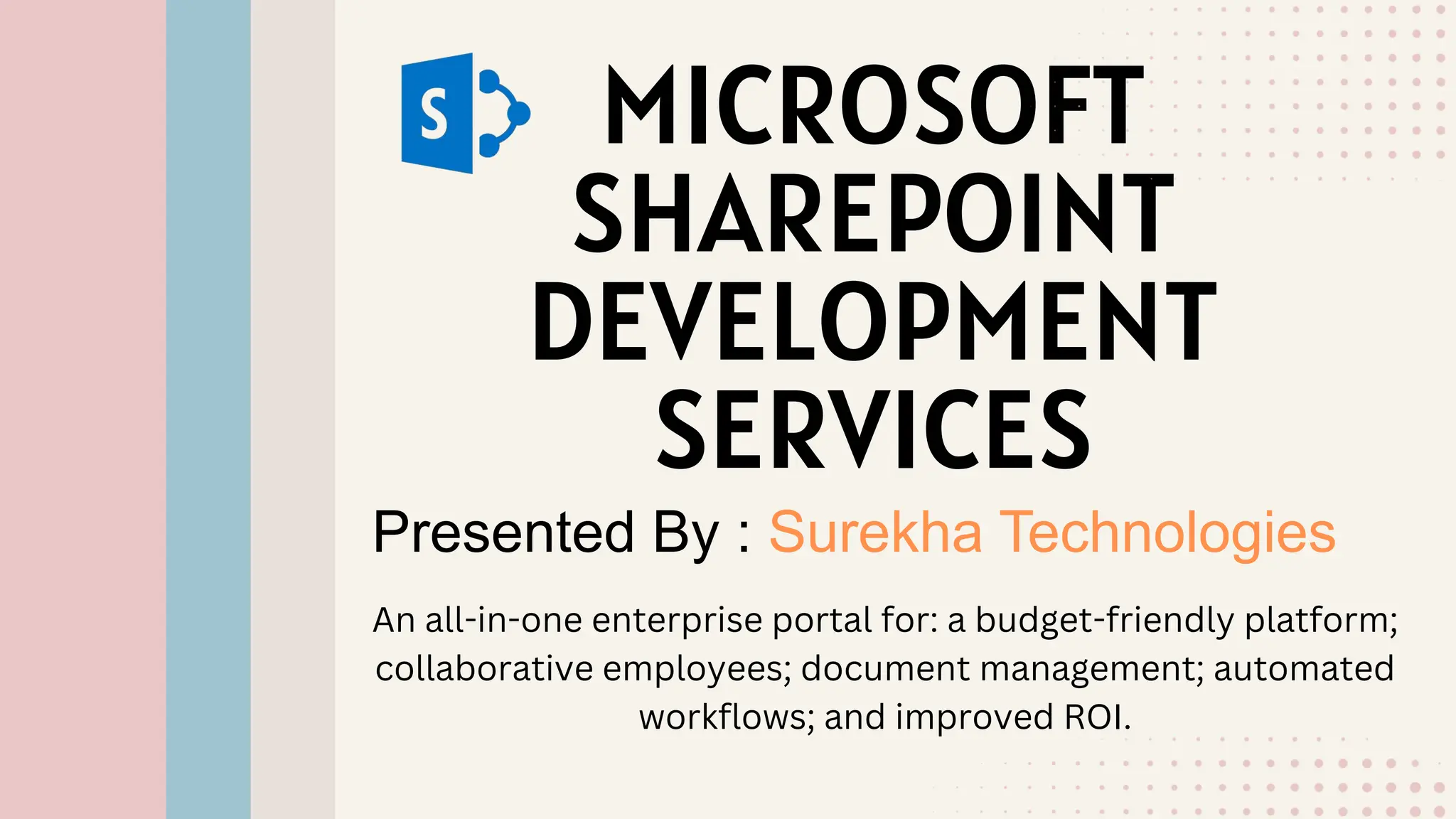 S

MICROSOFT SHAREPOINT DEVELOPMENT SERVICES

Presented By : Surekha Technologies

An all-in-one enterprise portal for: a budget-friendly platform; collaborative employees; document management; automated workflows; and improved ROI.